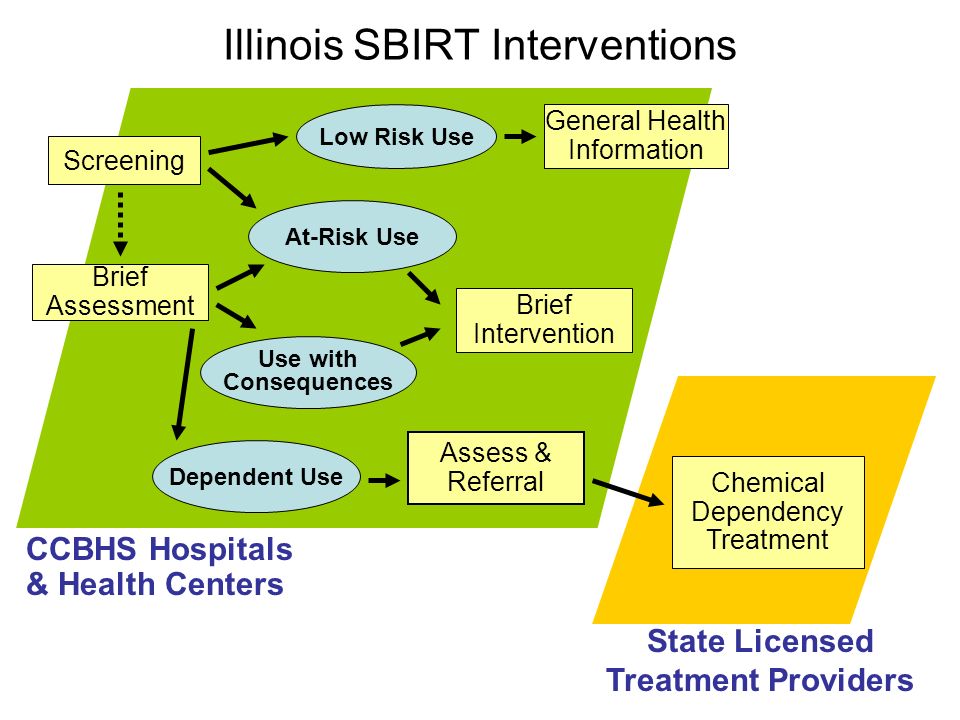 Illinois SBIRT Interventions

Screening

Low Risk Use

General Health Information

At-Risk Use

Brief Assessment

Brief Intervention

Use with Consequences

Dependent Use

Assess & Referral

Chemical Dependency Treatment

CCBHS Hospitals & Health Centers

State Licensed Treatment Providers